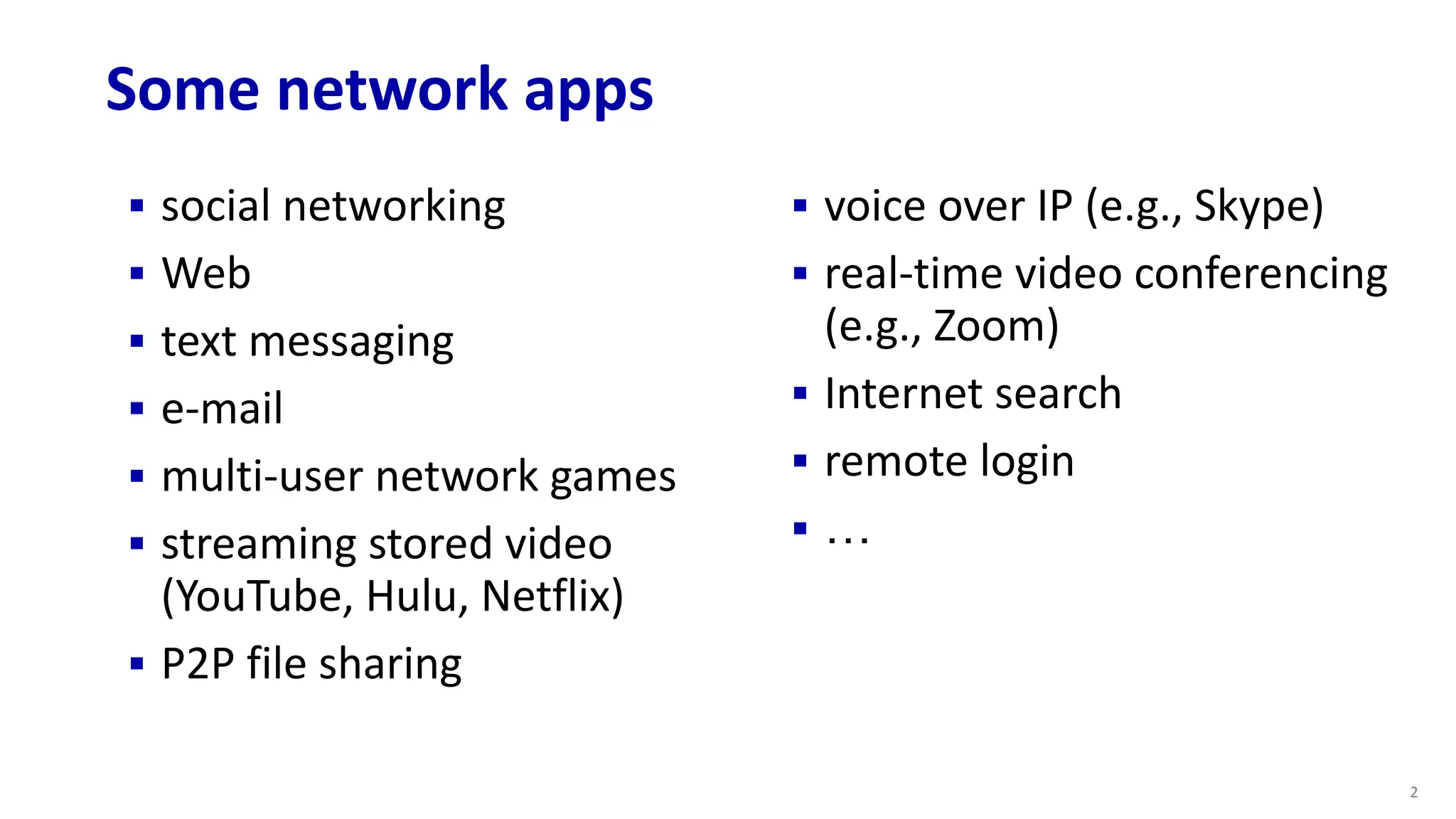 Some network apps

- social networking
- Web
- text messaging
- e-mail
- multi-user network games
- streaming stored video (YouTube, Hulu, Netflix)
- P2P file sharing

- voice over IP (e.g., Skype)
- real-time video conferencing (e.g., Zoom)
- Internet search
- remote login
- …

2